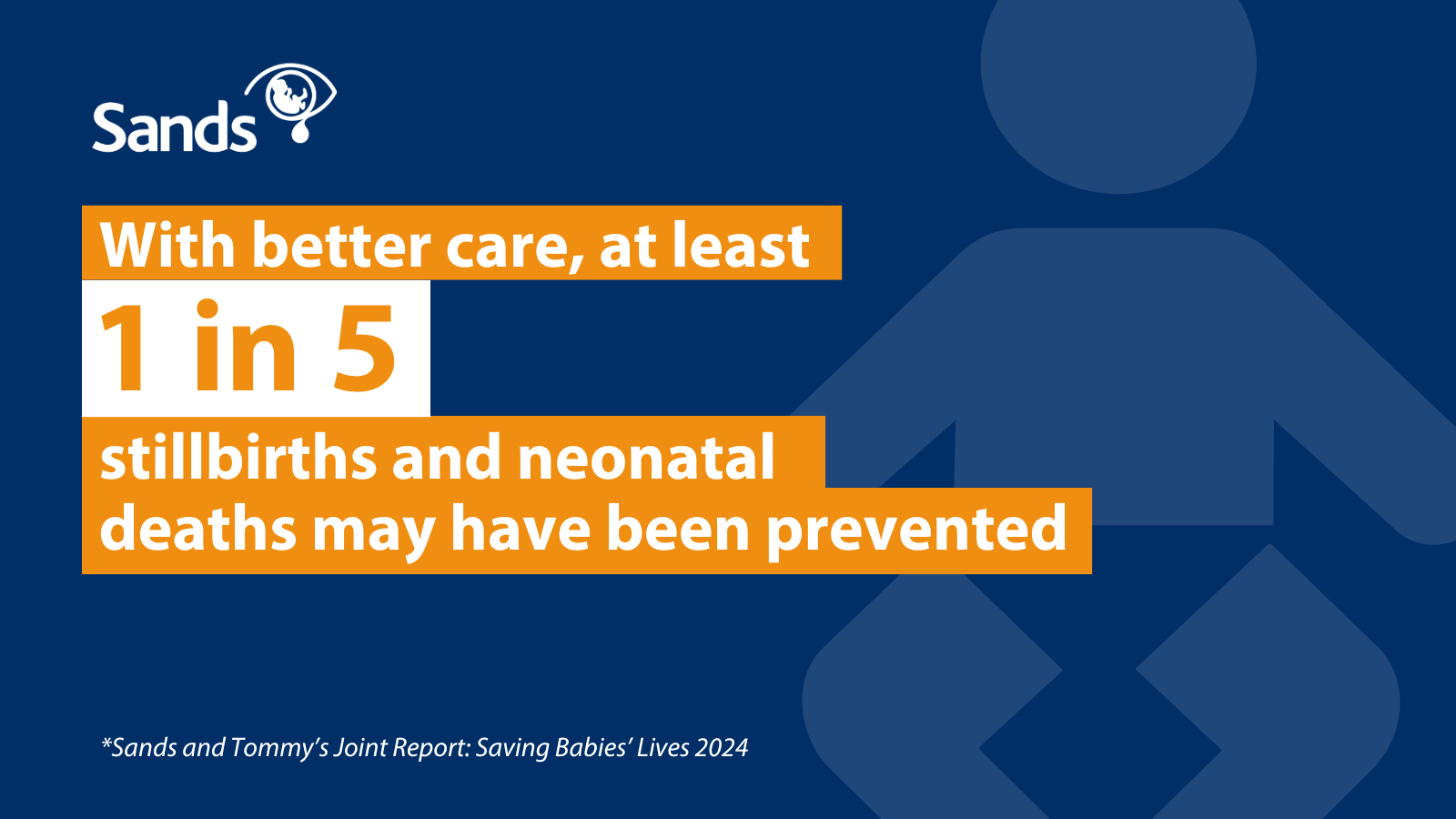 Sands

With better care, at least
1 in 5
stillbirths and neonatal deaths may have been prevented

*Sands and Tommy's Joint Report: Saving Babies' Lives 2024